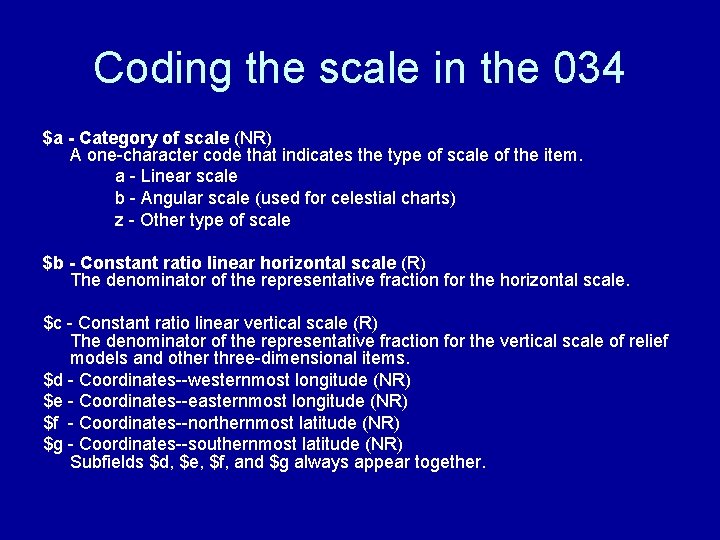 Coding the scale in the 034

\$a - Category of scale (NR)
A one-character code that indicates the type of scale of the item.
a - Linear scale
b - Angular scale (used for celestial charts)
z - Other type of scale

\$b - Constant ratio linear horizontal scale (R)
The denominator of the representative fraction for the horizontal scale.

\$c - Constant ratio linear vertical scale (R)
The denominator of the representative fraction for the vertical scale of relief models and other three-dimensional items.
\$d - Coordinates--westernmost longitude (NR)
\$e - Coordinates--easternmost longitude (NR)
\$f - Coordinates--northernmost latitude (NR)
\$g - Coordinates--southernmost latitude (NR)
Subfields \$d, \$e, \$f, and \$g always appear together.